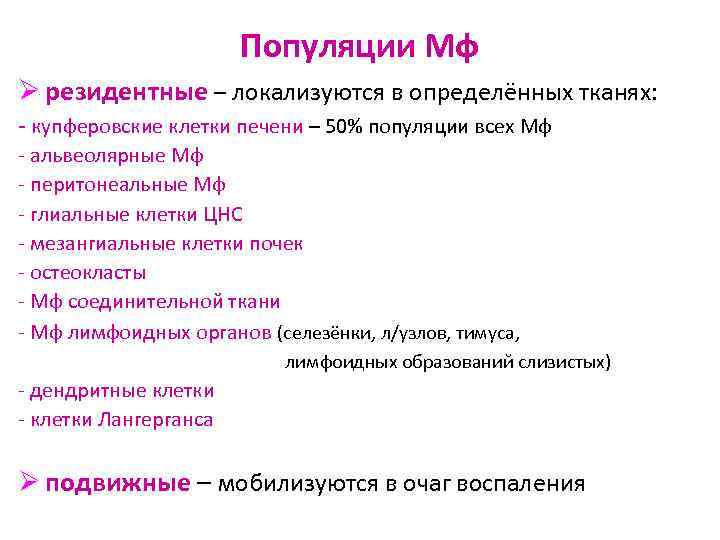 Популяции Мф

➢ резидентные – локализуются в определённых тканях:
- купферовские клетки печени – 50% популяции всех Мф
- альвеолярные Мф
- перитонеальные Мф
- глиальные клетки ЦНС
- мезангиальные клетки почек
- остеокласты
- Мф соединительной ткани
- Мф лимфоидных органов (селезёнки, л/узлов, тимуса, лимфоидных образований слизистых)
- дендритные клетки
- клетки Лангерганса

➢ подвижные – мобилизуются в очаг воспаления